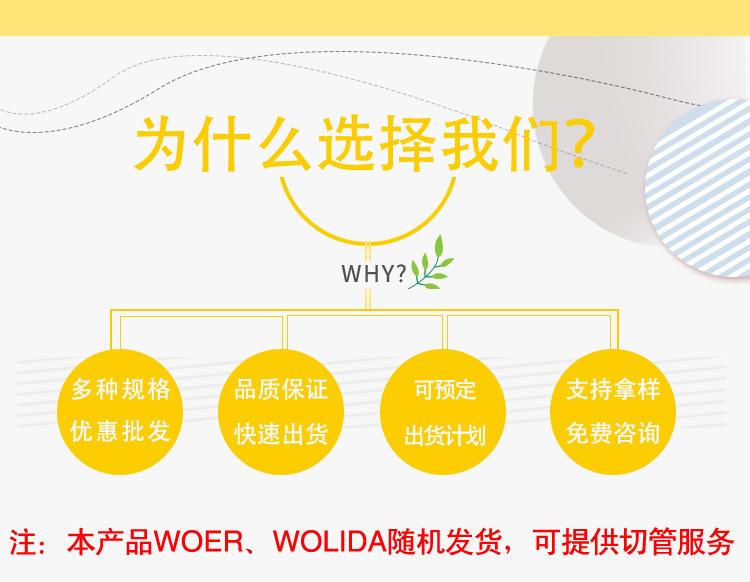 为什么选择我们?

WHY?

多种规格
优惠批发

品质保证
快速出货

可预定
出货计划

支持拿样
免费咨询

注：本产品WOER、WOLIDA随机发货，可提供切管服务